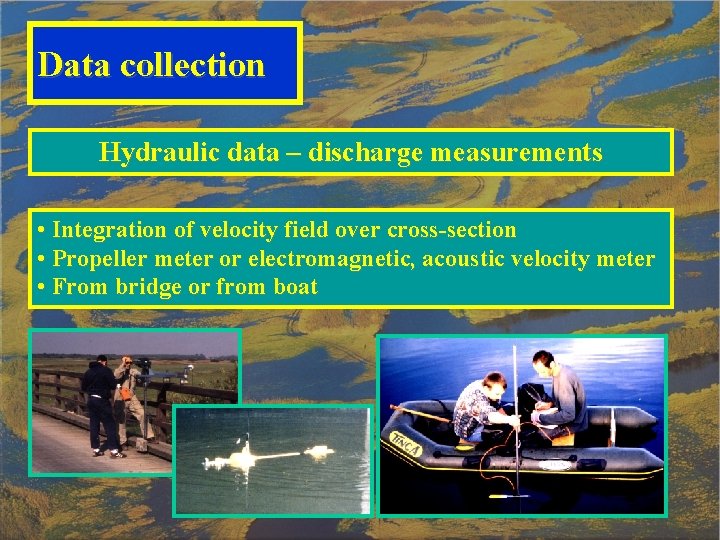 Data collection

Hydraulic data – discharge measurements

• Integration of velocity field over cross-section
• Propeller meter or electromagnetic, acoustic velocity meter
• From bridge or from boat

TINCA